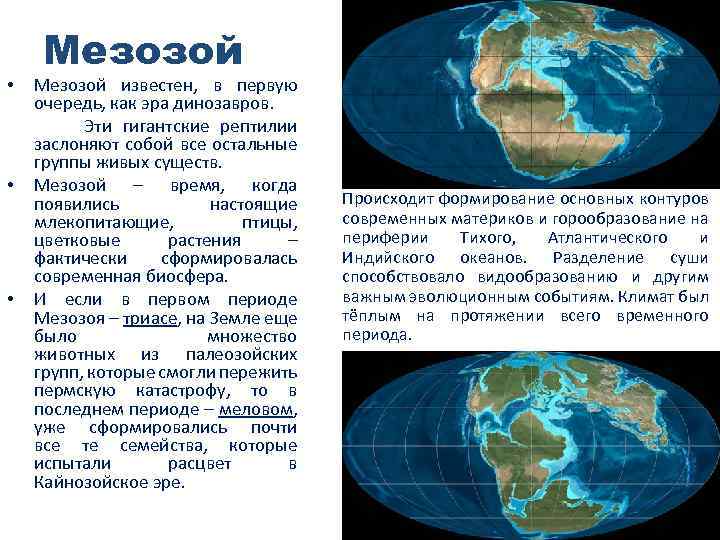 Мезозой

• Мезозой известен, в первую очередь, как эра динозавров.

Эти гигантские рептилии заслоняют собой все остальные группы живых существ.

• Мезозой – время, когда появились настоящие млекопитающие, птицы, цветковые растения – фактически сформировалась современная биосфера.

• И если в первом периоде Мезозоя – триасе, на Земле еще было множество животных из палеозойских групп, которые смогли пережить пермскую катастрофу, то в последнем периоде – меловом, уже сформировались почти все те семейства, которые испытали расцвет в Кайнозойское эре.

Происходит формирование основных контуров современных материков и горообразование на периферии Тихого, Атлантического и Индийского океанов. Разделение суши способствовало видообразованию и другим важным эволюционным событиям. Климат был тёплым на протяжении всего временного периода.